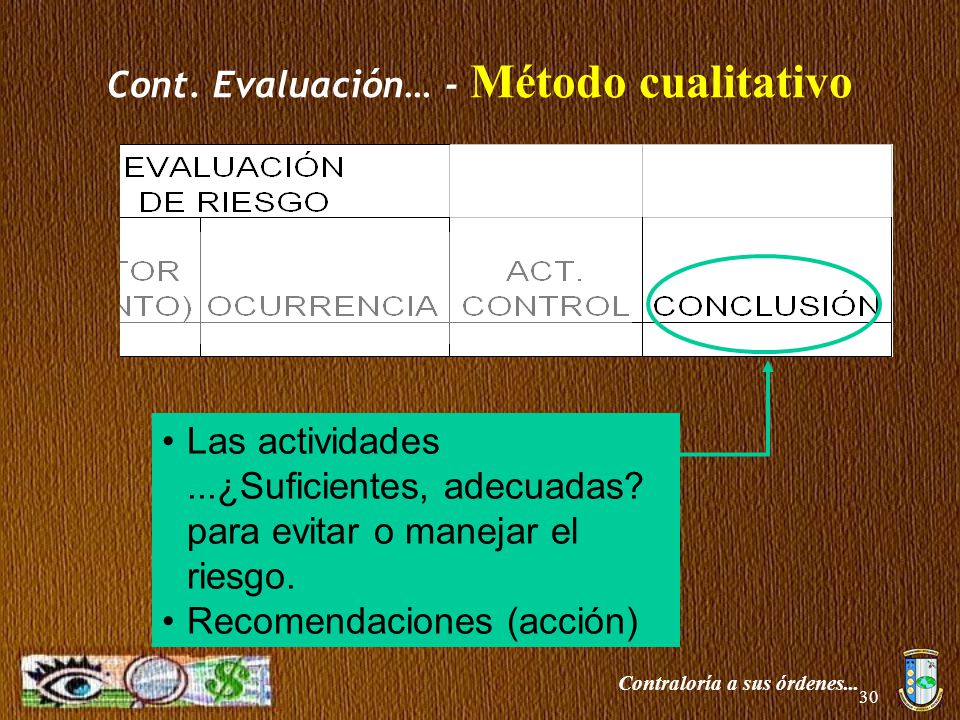 Cont. Evaluación… - Método cualitativo

| EVALUACIÓN DE RIESGO | | | |
|---|---|---|---|
| TOR NTO) | OCURRENCIA | ACT. CONTROL | CONCLUSIÓN |
| | | | |

• Las actividades ...¿Suficientes, adecuadas? para evitar o manejar el riesgo.
• Recomendaciones (acción)

Contraloría a sus órdenes...
30